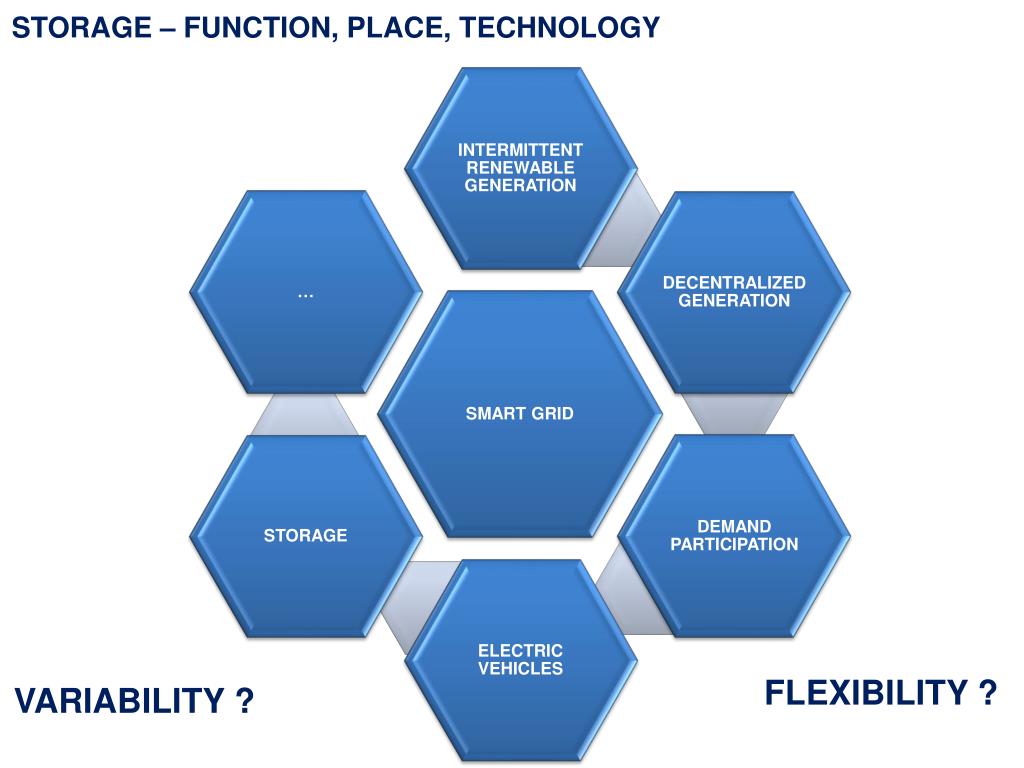 STORAGE – FUNCTION, PLACE, TECHNOLOGY

INTERMITTENT RENEWABLE GENERATION

…

DECENTRALIZED GENERATION

SMART GRID

STORAGE

DEMAND PARTICIPATION

ELECTRIC VEHICLES

VARIABILITY ?

FLEXIBILITY ?